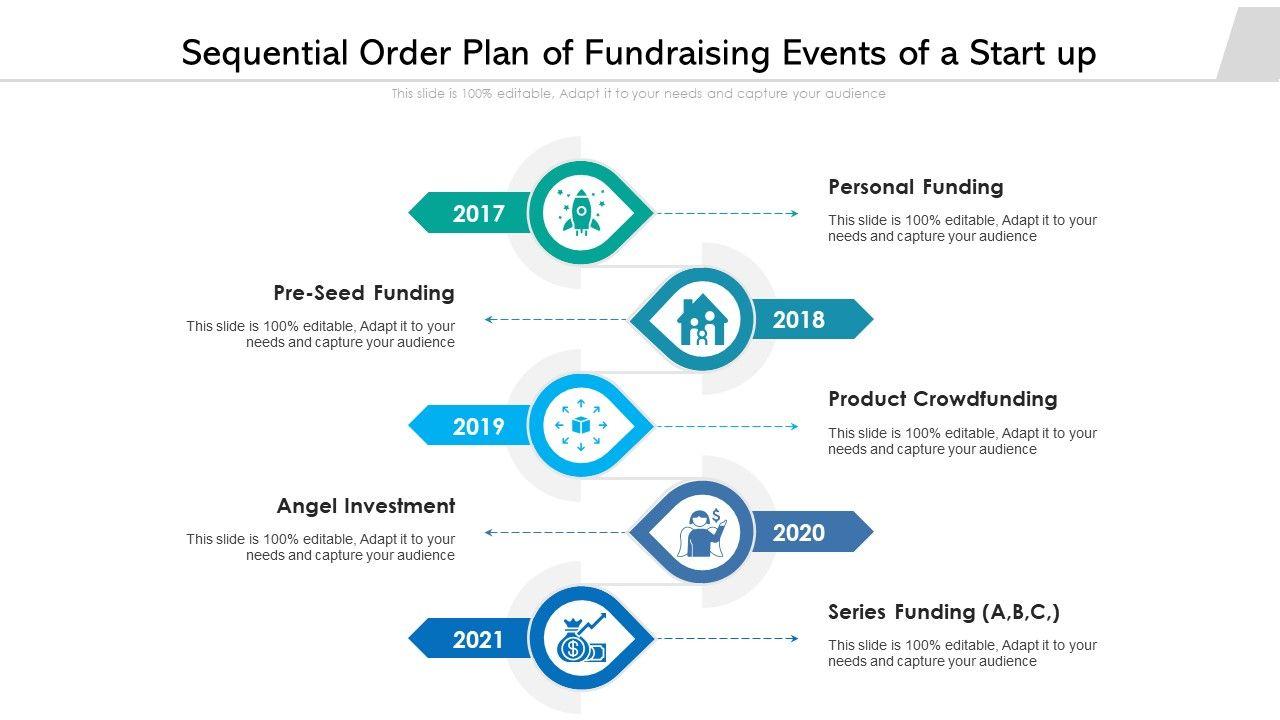 Sequential Order Plan of Fundraising Events of a Start up

This slide is 100% editable, Adapt it to your needs and capture your audience

2017

Personal Funding

This slide is 100% editable, Adapt it to your needs and capture your audience

Pre-Seed Funding

This slide is 100% editable, Adapt it to your needs and capture your audience

2018

2019

Product Crowdfunding

This slide is 100% editable, Adapt it to your needs and capture your audience

Angel Investment

This slide is 100% editable, Adapt it to your needs and capture your audience

2020

2021

Series Funding (A,B,C,)

This slide is 100% editable, Adapt it to your needs and capture your audience